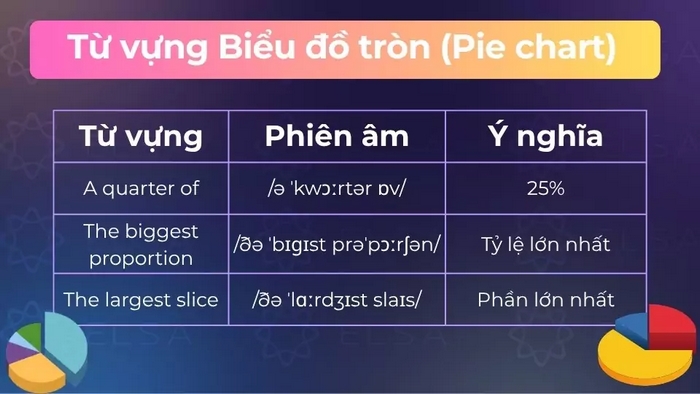 Từ vựng Biểu đồ tròn (Pie chart)

| Từ vựng | Phiên âm | Ý nghĩa |
|---|---|---|
| A quarter of | /ə ˈkwɔːrtər ɒv/ | 25% |
| The biggest proportion | /ðə ˈbɪɡɪst prəˈpɔːrʃən/ | Tỷ lệ lớn nhất |
| The largest slice | /ðə ˈlɑːrdʒɪst slaɪs/ | Phần lớn nhất |

ELSA